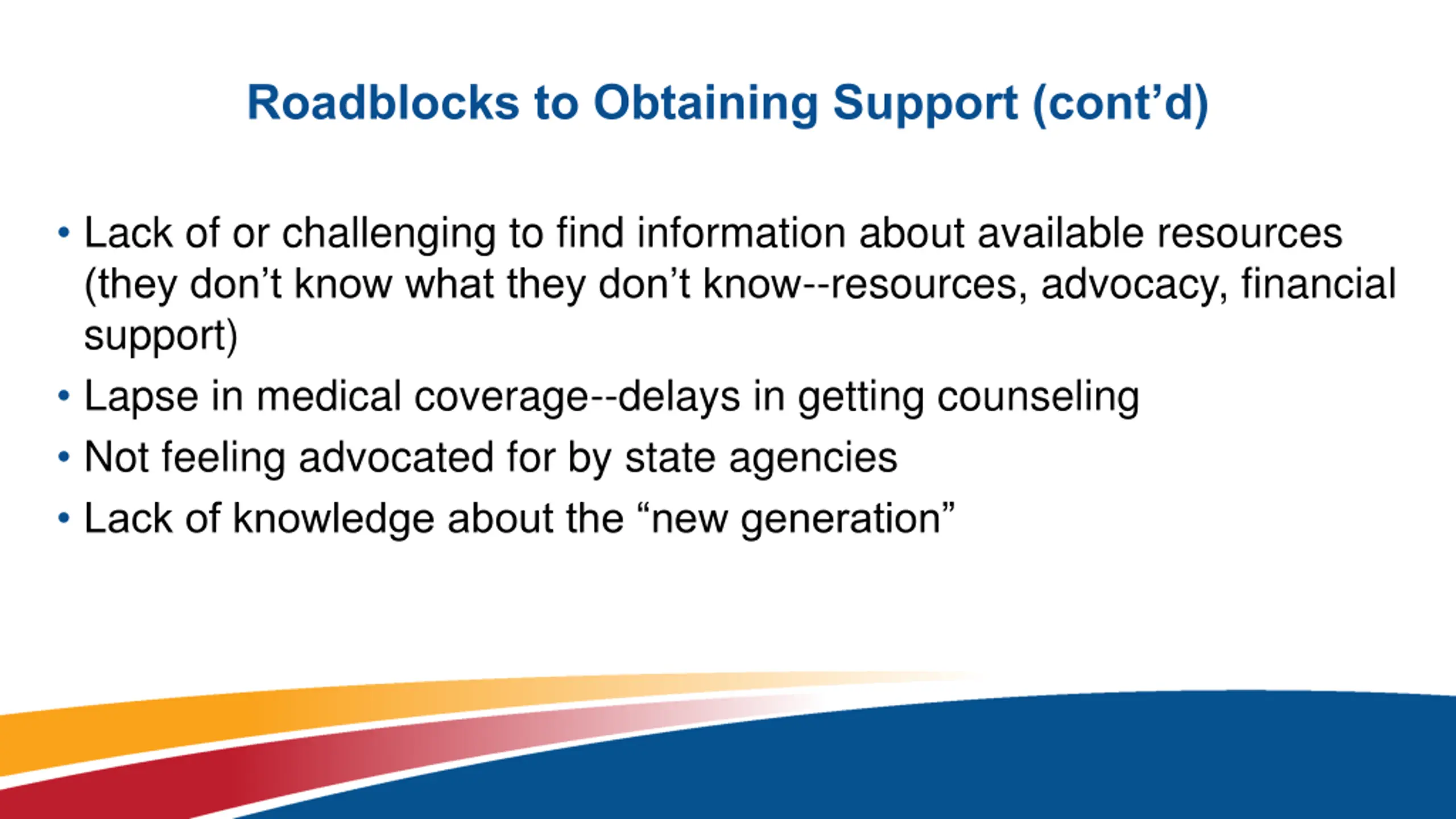 Roadblocks to Obtaining Support (cont’d)

• Lack of or challenging to find information about available resources (they don’t know what they don’t know--resources, advocacy, financial support)
• Lapse in medical coverage--delays in getting counseling
• Not feeling advocated for by state agencies
• Lack of knowledge about the “new generation”